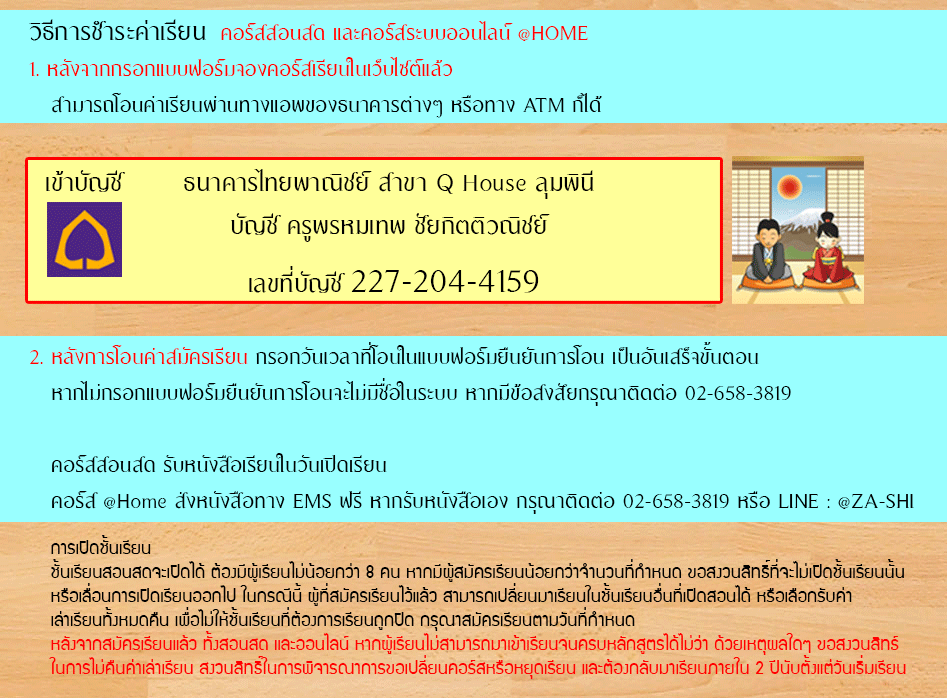 วิธีการชำระค่าเรียน คอร์สสอนสด และคอร์สระบบออนไลน์ @HOME

1. หลังจากกรอกแบบฟอร์มจองคอร์สเรียนในเว็บไซต์แล้ว

สามารถโอนค่าเรียนผ่านทางแอพของธนาคารต่างๆ หรือทาง ATM ก็ได้

เข้าบัญชี ธนาคารไทยพาณิชย์ สาขา Q House ลุมพินี

บัญชี ครูพรหมเทพ ชัยกิตติวณิชย์

เลขที่บัญชี 227-204-4159

2. หลังการโอนค่าสมัครเรียน กรอกวันเวลาที่โอนในแบบฟอร์มยืนยันการโอน เป็นอันเสร็จขั้นตอน

หากไม่กรอกแบบฟอร์มยืนยันการโอนจะไม่มีชื่อในระบบ หากมีข้อสงสัยกรุณาติดต่อ 02-658-3819

คอร์สสอนสด รับหนังสือเรียนในวันเปิดเรียน

คอร์ส @Home ส่งหนังสือทาง EMS ฟรี หากรับหนังสือเอง กรุณาติดต่อ 02-658-3819 หรือ LINE : @ZA-SHI

การเปิดชั้นเรียน

ชั้นเรียนสอนสดจะเปิดได้ ต้องมีผู้เรียนไม่น้อยกว่า 8 คน หากมีผู้สมัครเรียนน้อยกว่าจำนวนที่กำหนด ขอสงวนสิทธิ์ที่จะไม่เปิดชั้นเรียนนั้น หรือเลื่อนการเปิดเรียนออกไป ในกรณีนี้ ผู้ที่สมัครเรียนไว้แล้ว สามารถเปลี่ยนมาเรียนในชั้นเรียนอื่นที่เปิดสอนได้ หรือเลือกรับค่าเล่าเรียนทั้งหมดคืน เพื่อไม่ให้ชั้นเรียนที่ต้องการเรียนถูกปิด กรุณาสมัครเรียนตามวันที่กำหนด

หลังจากสมัครเรียนแล้ว ทั้งสอนสด และออนไลน์ หากผู้เรียนไม่สามารถมาเข้าเรียนจนครบหลักสูตรได้ไม่ว่า ด้วยเหตุผลใดๆ ขอสงวนสิทธิ์ในการไม่คืนค่าเล่าเรียน สงวนสิทธิ์ในการพิจารณาการขอเปลี่ยนคอร์สหรือหยุดเรียน และต้องกลับมาเรียนภายใน 2 ปีนับตั้งแต่วันเริ่มเรียน